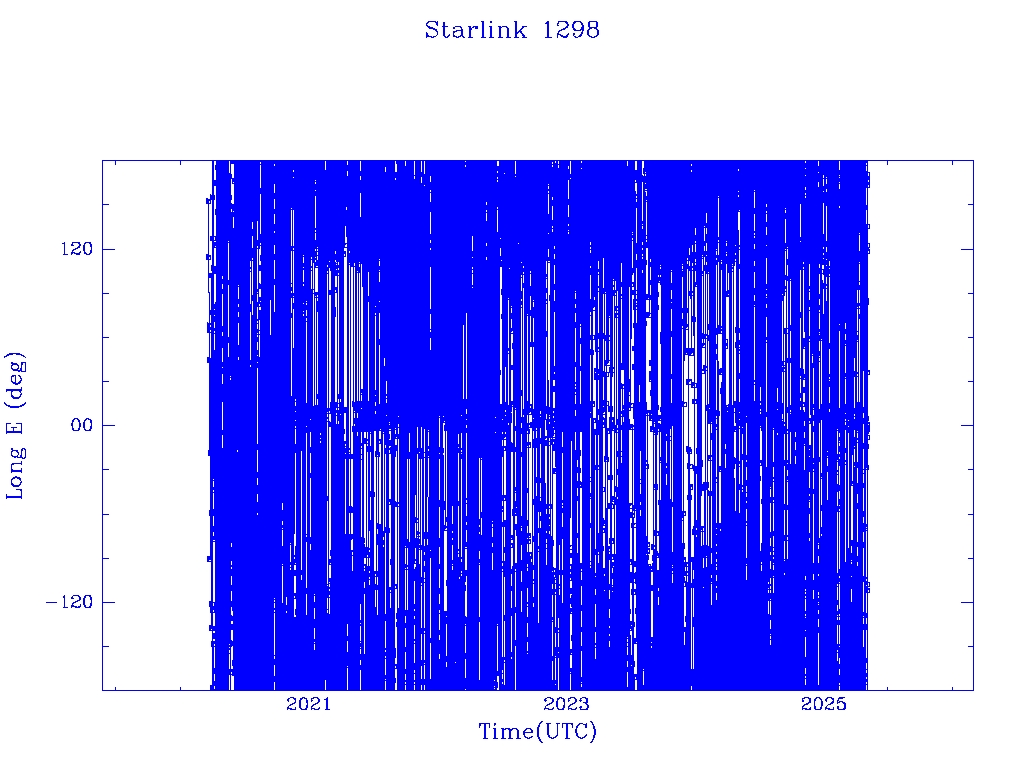 Starlink 1298

Long E (deg)

120

00

−120

2021

2023

2025

Time(UTC)